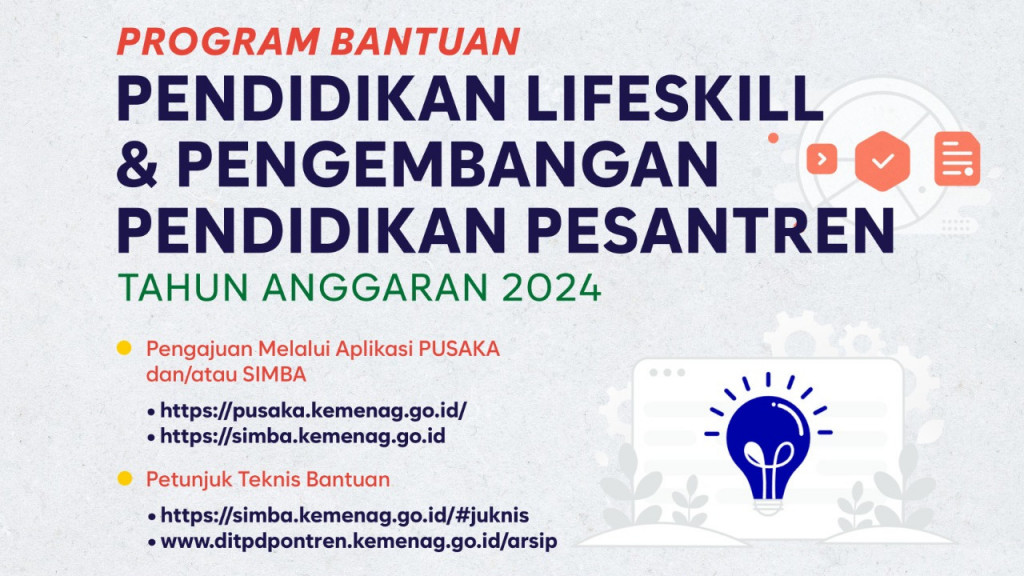 PROGRAM BANTUAN
PENDIDIKAN LIFESKILL & PENGEMBANGAN PENDIDIKAN PESANTREN
TAHUN ANGGARAN 2024

Pengajuan Melalui Aplikasi PUSAKA dan/atau SIMBA
• https://pusaka.kemenag.go.id/
• https://simba.kemenag.go.id

Petunjuk Teknis Bantuan
• https://simba.kemenag.go.id/#juknis
• www.ditpdpontren.kemenag.go.id/arsip